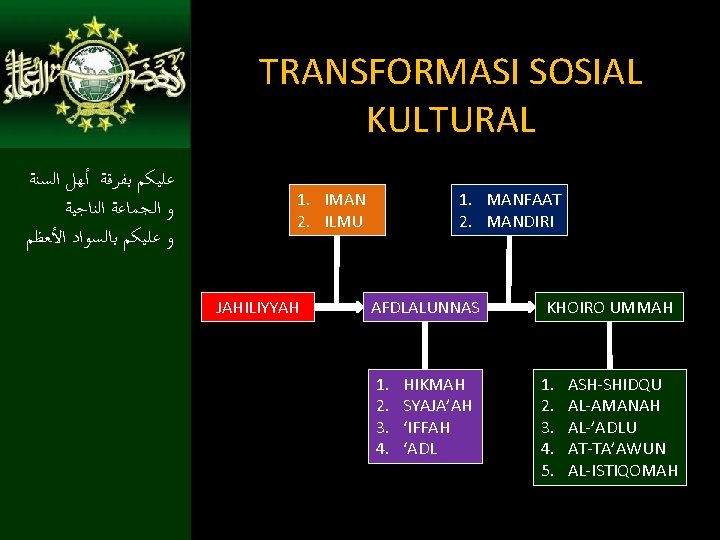 نهضة العلماء

عليكم بفرقة أهل السنة
و الجماعة الناجية
و عليكم بالسواد الأعظم

TRANSFORMASI SOSIAL KULTURAL

1. IMAN
2. ILMU

1. MANFAAT
2. MANDIRI

JAHILIYYAH

AFDLALUNNAS

KHOIRO UMMAH

1. HIKMAH
2. SYAJA'AH
3. 'IFFAH
4. 'ADL

1. ASH-SHIDQU
2. AL-AMANAH
3. AL-'ADLU
4. AT-TA'AWUN
5. AL-ISTIQOMAH